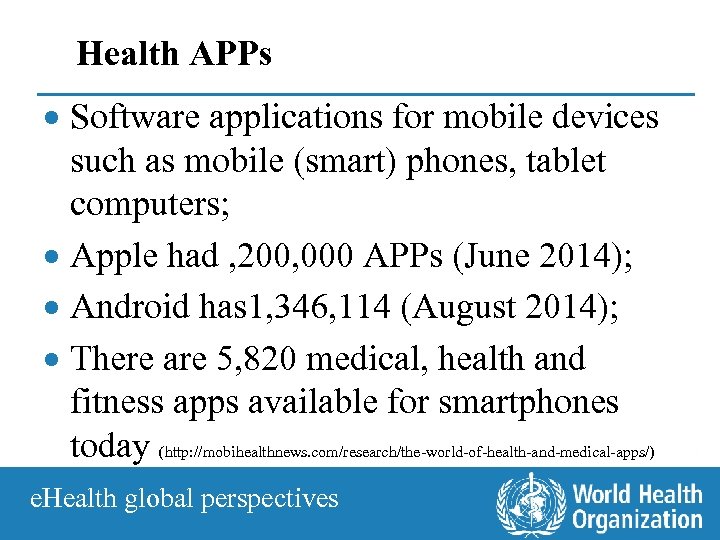 Health APPs

• Software applications for mobile devices such as mobile (smart) phones, tablet computers;
• Apple had ,200,000 APPs (June 2014);
• Android has1,346,114 (August 2014);
• There are 5,820 medical, health and fitness apps available for smartphones today (http://mobihealthnews.com/research/the-world-of-health-and-medical-apps/)

eHealth global perspectives

World Health Organization